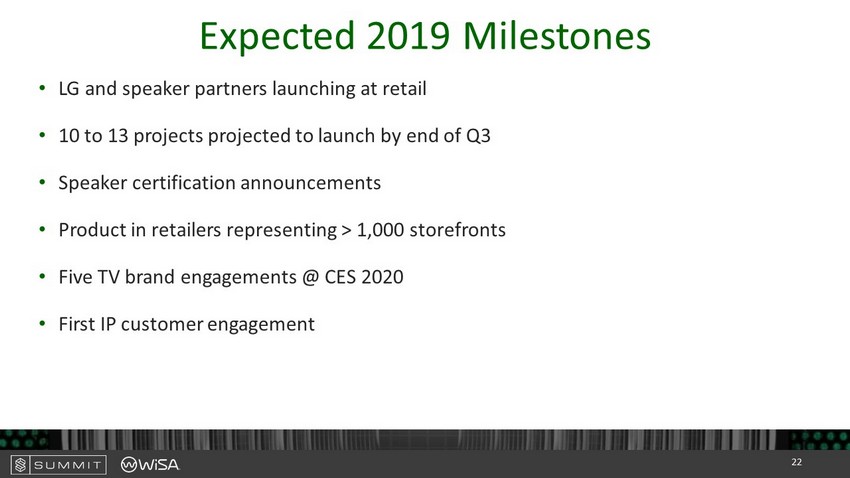 Expected 2019 Milestones

• LG and speaker partners launching at retail

• 10 to 13 projects projected to launch by end of Q3

• Speaker certification announcements

• Product in retailers representing > 1,000 storefronts

• Five TV brand engagements @ CES 2020

• First IP customer engagement

SUMMIT WiSA

22